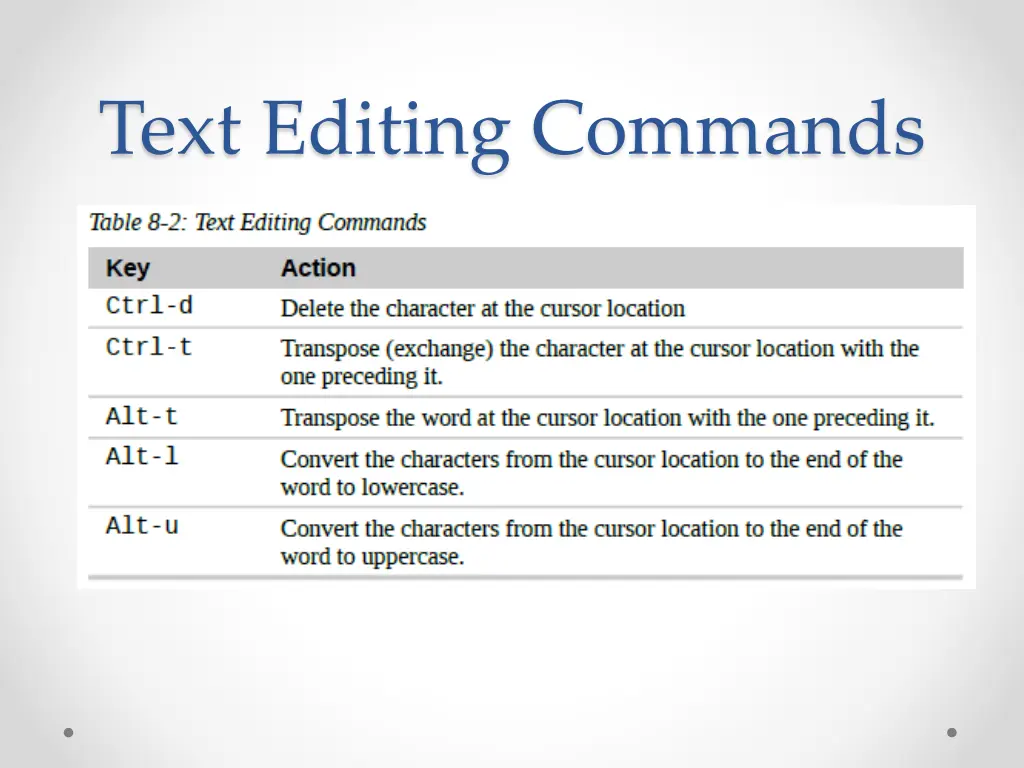 Text Editing Commands

Table 8-2: Text Editing Commands

| Key | Action |
|---|---|
| Ctrl-d | Delete the character at the cursor location |
| Ctrl-t | Transpose (exchange) the character at the cursor location with the one preceding it. |
| Alt-t | Transpose the word at the cursor location with the one preceding it. |
| Alt-l | Convert the characters from the cursor location to the end of the word to lowercase. |
| Alt-u | Convert the characters from the cursor location to the end of the word to uppercase. |